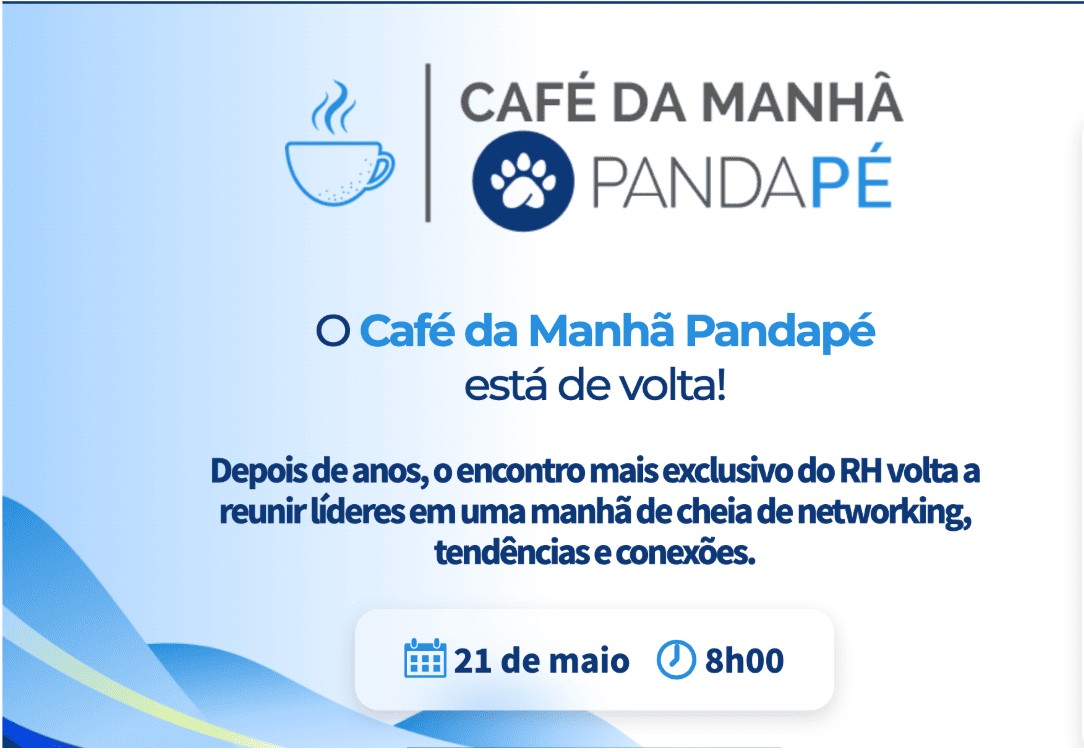 CAFÉ DA MANHÂ
PANDAPÉ

O Café da Manhã Pandapé está de volta!

Depois de anos, o encontro mais exclusivo do RH volta a reunir líderes em uma manhã de cheia de networking, tendências e conexões.

21 de maio 8h00